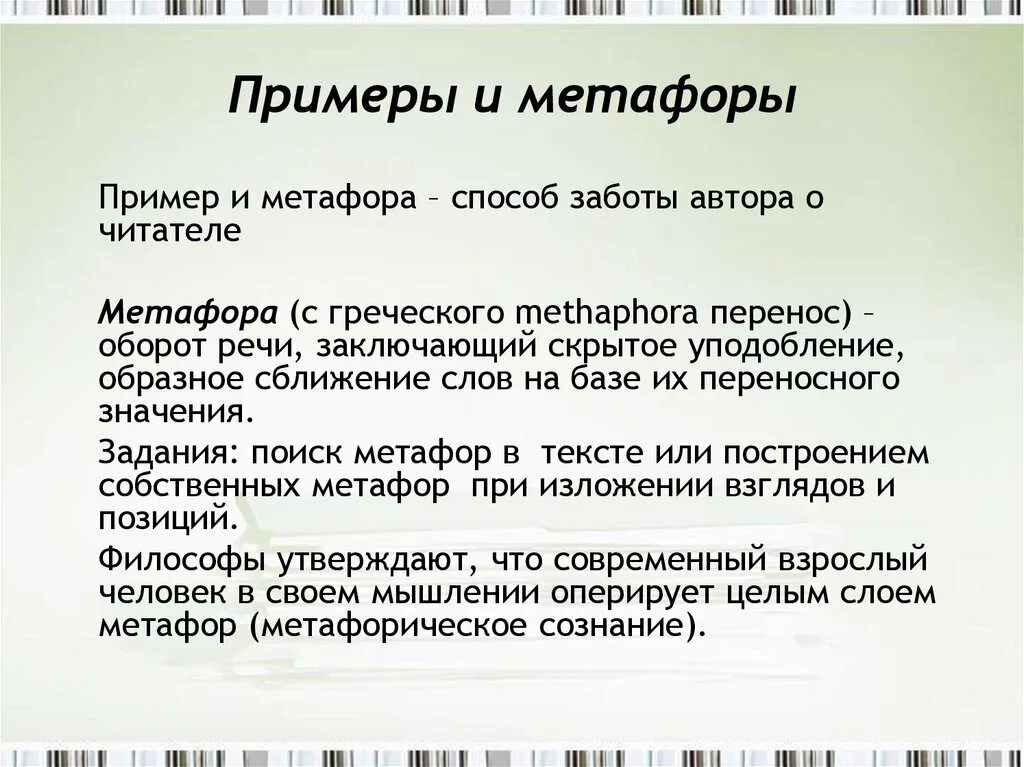 Примеры и метафоры

Пример и метафора – способ заботы автора о читателе

Метафора (с греческого methaphora перенос) – оборот речи, заключающий скрытое уподобление, образное сближение слов на базе их переносного значения.

Задания: поиск метафор в  тексте или построением собственных метафор  при изложении взглядов и позиций.

Философы утверждают, что современный взрослый человек в своем мышлении оперирует целым слоем метафор (метафорическое сознание).